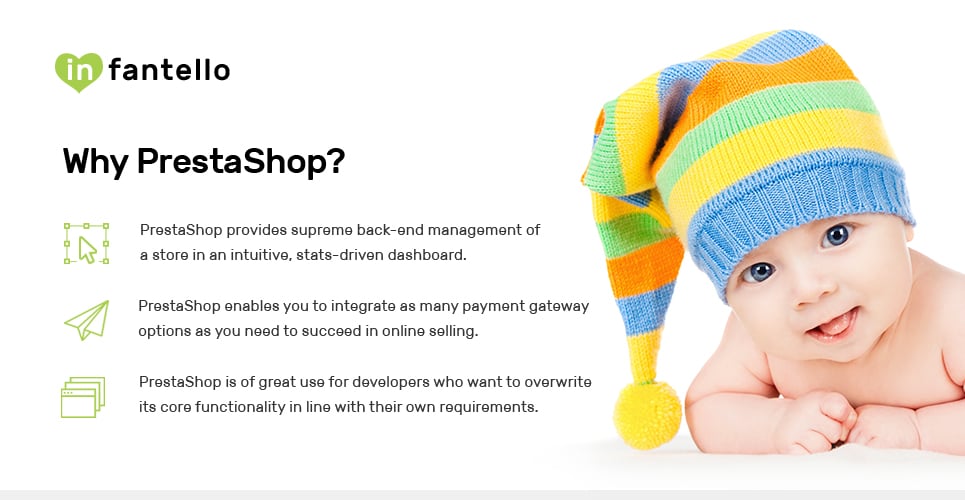 in fantello

Why PrestaShop?

PrestaShop provides supreme back-end management of a store in an intuitive, stats-driven dashboard.

PrestaShop enables you to integrate as many payment gateway options as you need to succeed in online selling.

PrestaShop is of great use for developers who want to overwrite its core functionality in line with their own requirements.